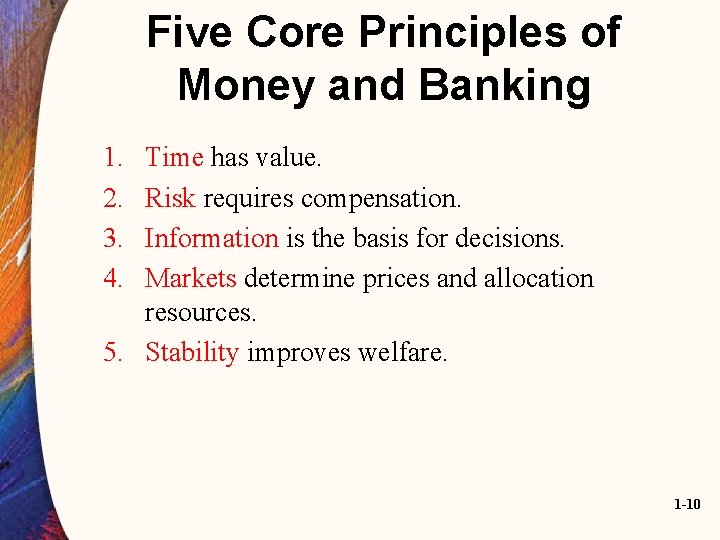 Five Core Principles of Money and Banking

1. Time has value.
2. Risk requires compensation.
3. Information is the basis for decisions.
4. Markets determine prices and allocation resources.
5. Stability improves welfare.

1-10